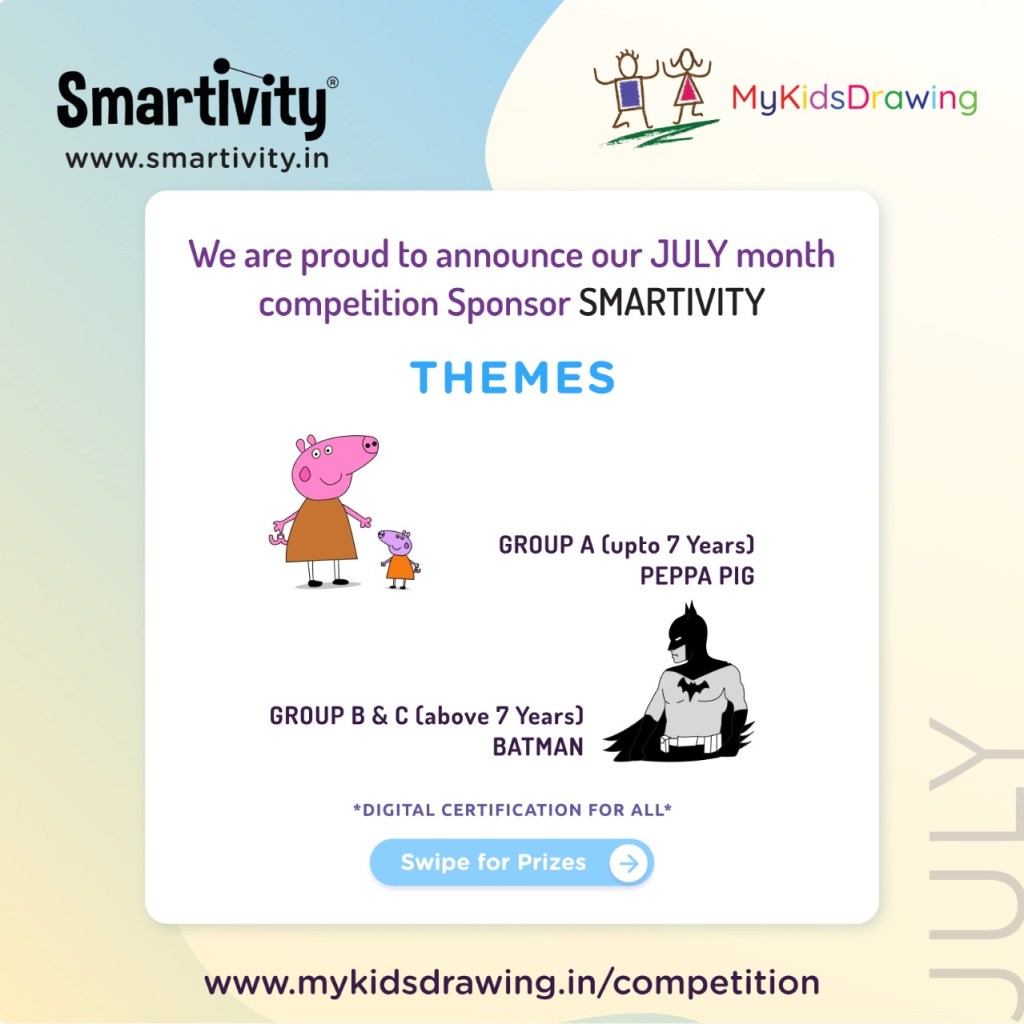 Smartivity®
www.smartivity.in

MyKidsDrawing

We are proud to announce our JULY month competition Sponsor SMARTIVITY

THEMES

GROUP A (upto 7 Years)
PEPPA PIG

GROUP B & C (above 7 Years)
BATMAN

*DIGITAL CERTIFICATION FOR ALL*

Swipe for Prizes

JULY

www.mykidsdrawing.in/competition